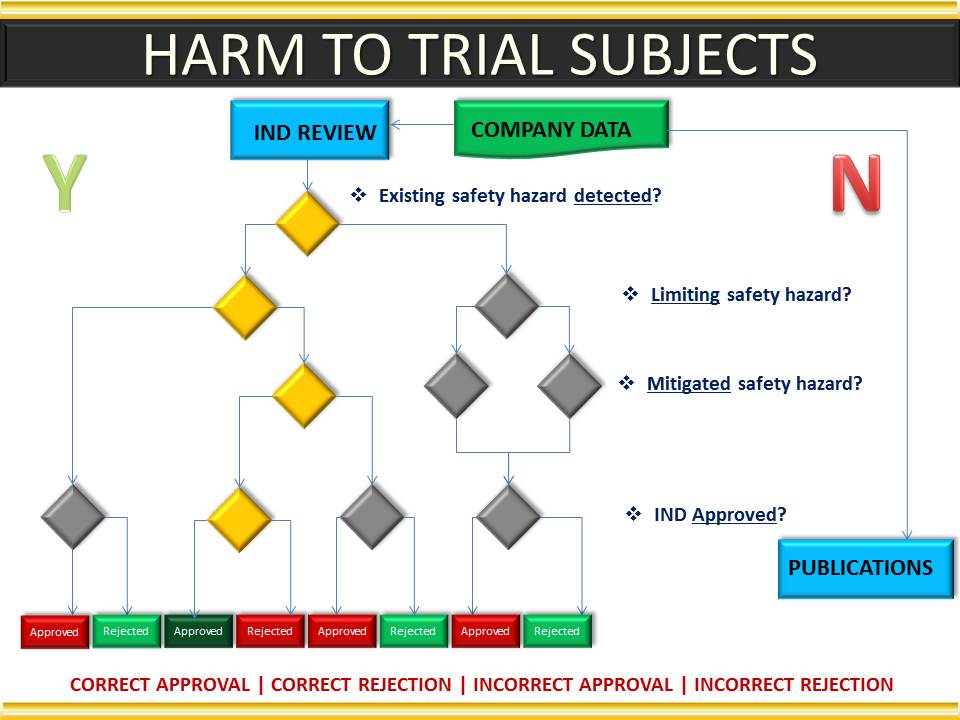 HARM TO TRIAL SUBJECTS

IND REVIEW

COMPANY DATA

Y

N

❖ Existing safety hazard detected?

❖ Limiting safety hazard?

❖ Mitigated safety hazard?

❖ IND Approved?

PUBLICATIONS

Approved

Rejected

Approved

Rejected

Approved

Rejected

Approved

Rejected

CORRECT APPROVAL | CORRECT REJECTION | INCORRECT APPROVAL | INCORRECT REJECTION